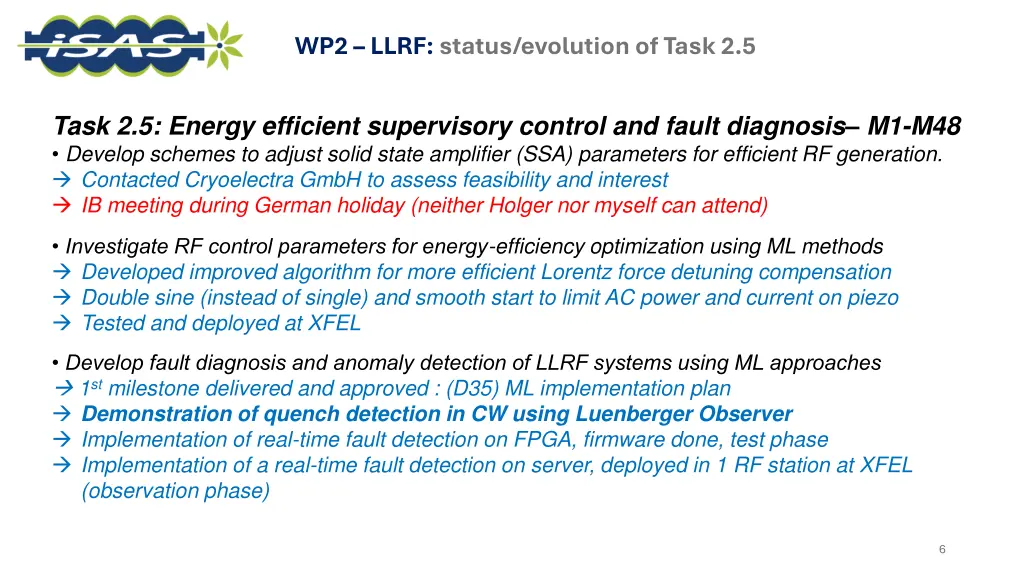 iSAS

WP2 – LLRF: status/evolution of Task 2.5

Task 2.5: Energy efficient supervisory control and fault diagnosis– M1-M48
• Develop schemes to adjust solid state amplifier (SSA) parameters for efficient RF generation.
→ Contacted Cryoelectra GmbH to assess feasibility and interest
→ IB meeting during German holiday (neither Holger nor myself can attend)

• Investigate RF control parameters for energy-efficiency optimization using ML methods
→ Developed improved algorithm for more efficient Lorentz force detuning compensation
→ Double sine (instead of single) and smooth start to limit AC power and current on piezo
→ Tested and deployed at XFEL

• Develop fault diagnosis and anomaly detection of LLRF systems using ML approaches
→ 1$^{st}$ milestone delivered and approved : (D35) ML implementation plan
→ Demonstration of quench detection in CW using Luenberger Observer
→ Implementation of real-time fault detection on FPGA, firmware done, test phase
→ Implementation of a real-time fault detection on server, deployed in 1 RF station at XFEL (observation phase)

6